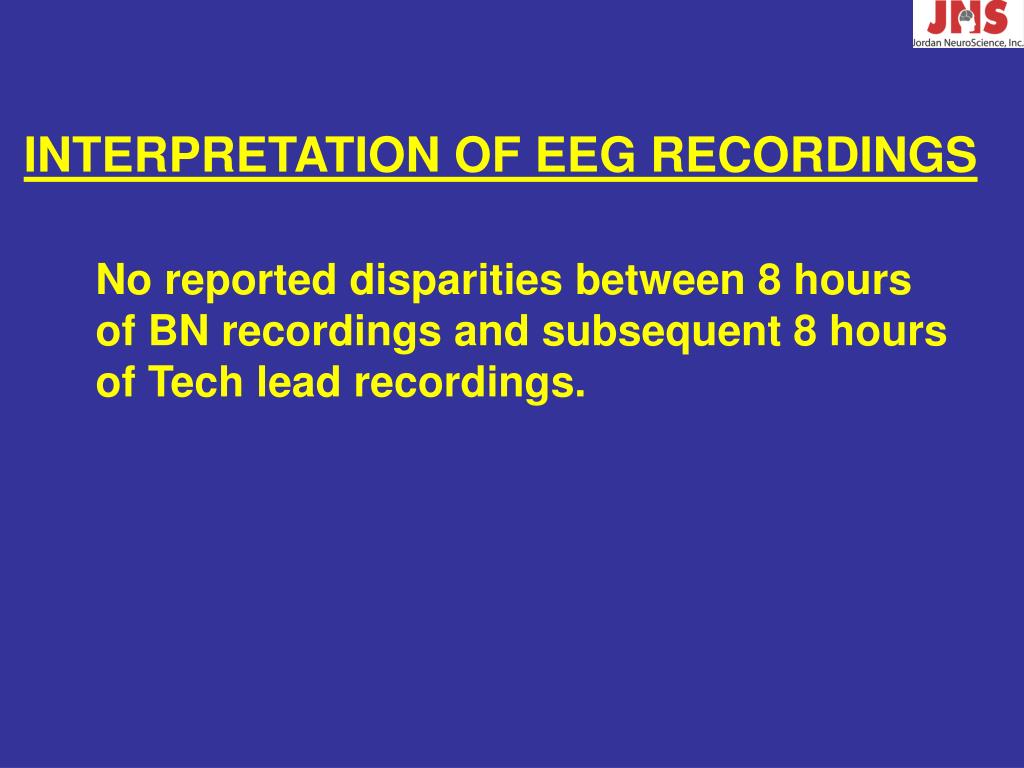 JNS
Jordan NeuroScience, Inc.

INTERPRETATION OF EEG RECORDINGS

No reported disparities between 8 hours of BN recordings and subsequent 8 hours of Tech lead recordings.